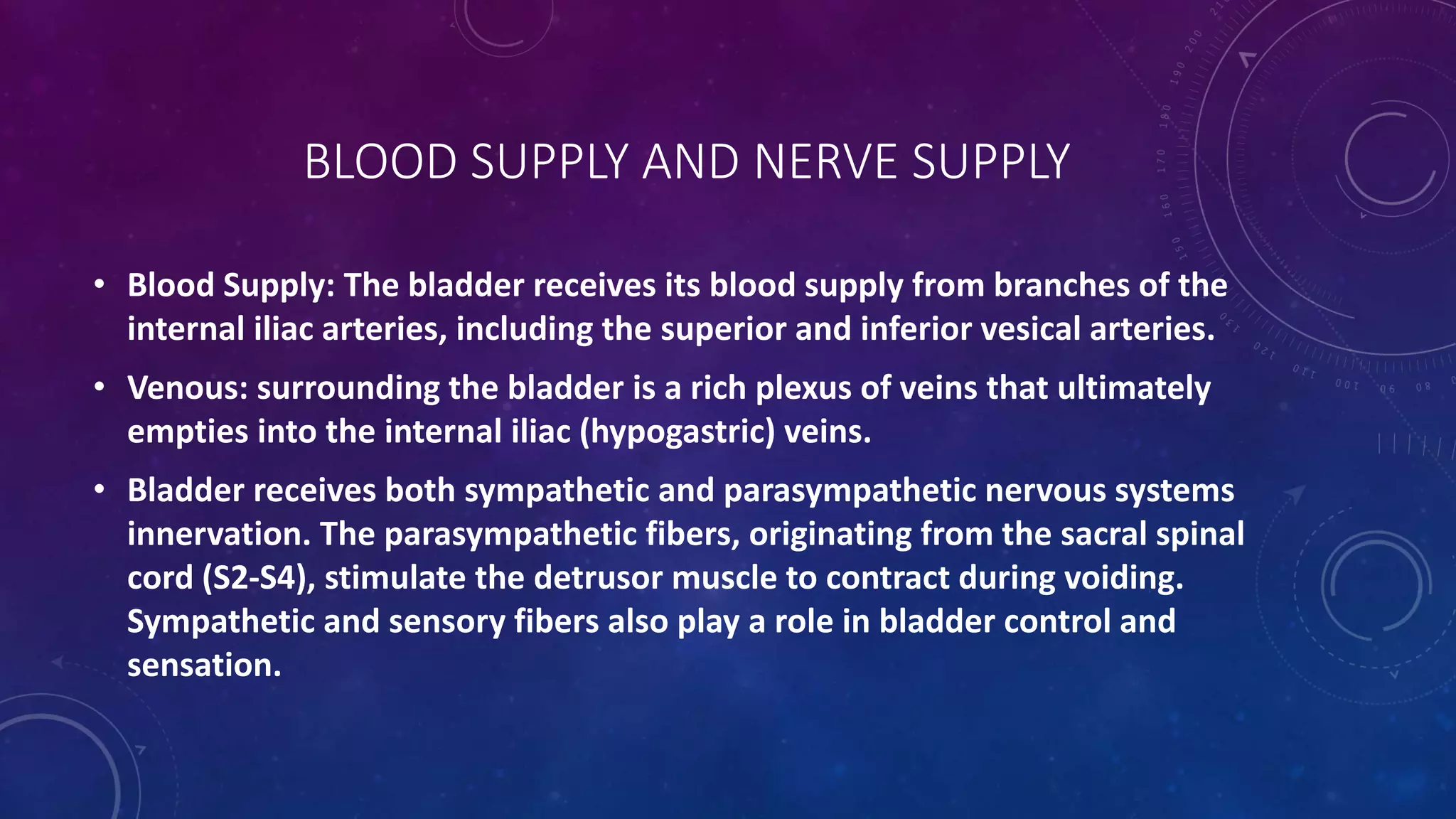 BLOOD SUPPLY AND NERVE SUPPLY

• Blood Supply: The bladder receives its blood supply from branches of the internal iliac arteries, including the superior and inferior vesical arteries.

• Venous: surrounding the bladder is a rich plexus of veins that ultimately empties into the internal iliac (hypogastric) veins.

• Bladder receives both sympathetic and parasympathetic nervous systems innervation. The parasympathetic fibers, originating from the sacral spinal cord (S2-S4), stimulate the detrusor muscle to contract during voiding. Sympathetic and sensory fibers also play a role in bladder control and sensation.